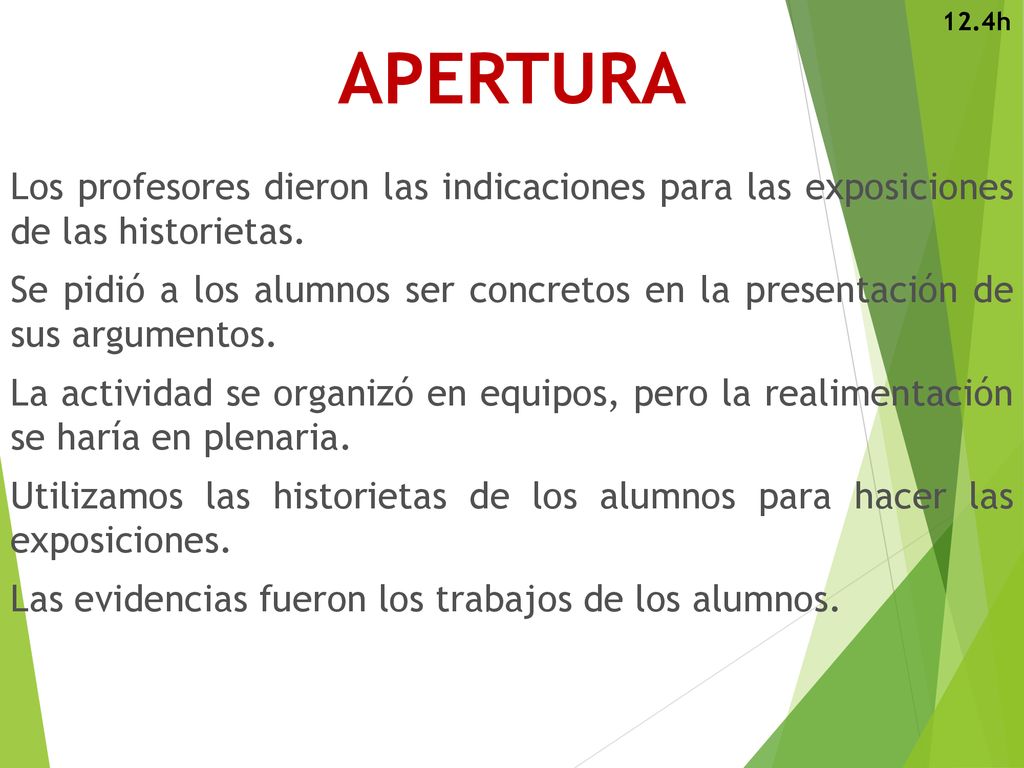 12.4h

APERTURA

Los profesores dieron las indicaciones para las exposiciones de las historietas.

Se pidió a los alumnos ser concretos en la presentación de sus argumentos.

La actividad se organizó en equipos, pero la realimentación se haría en plenaria.

Utilizamos las historietas de los alumnos para hacer las exposiciones.

Las evidencias fueron los trabajos de los alumnos.